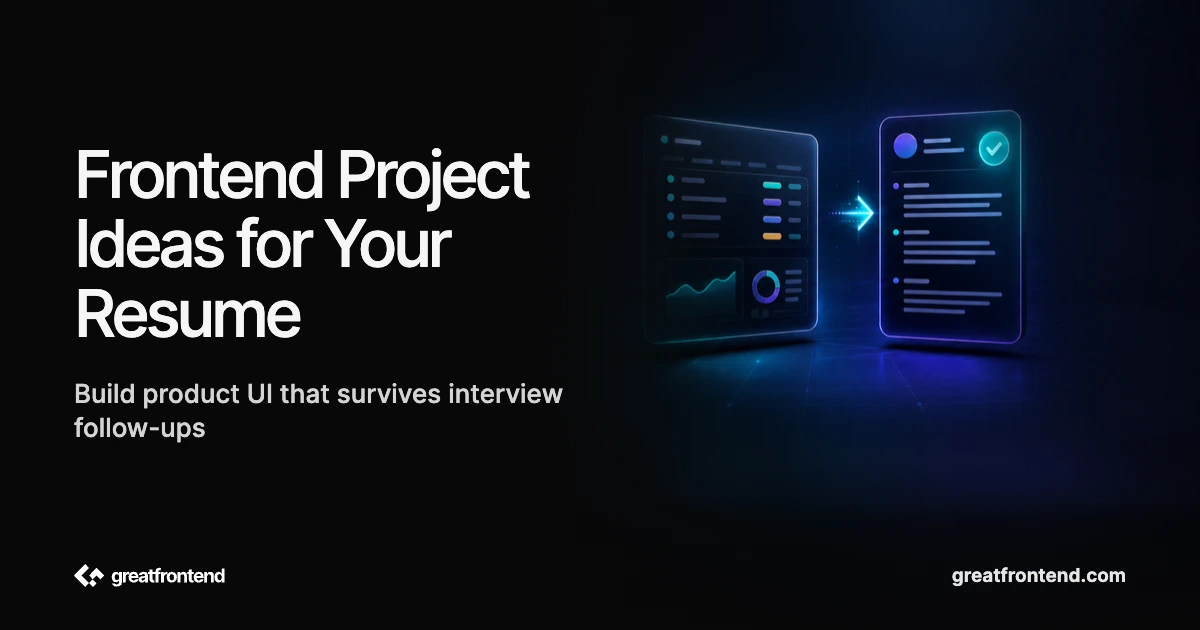 Frontend Project Ideas for Your Resume

Build product UI that survives interview follow-ups

greatfrontend

greatfrontend.com